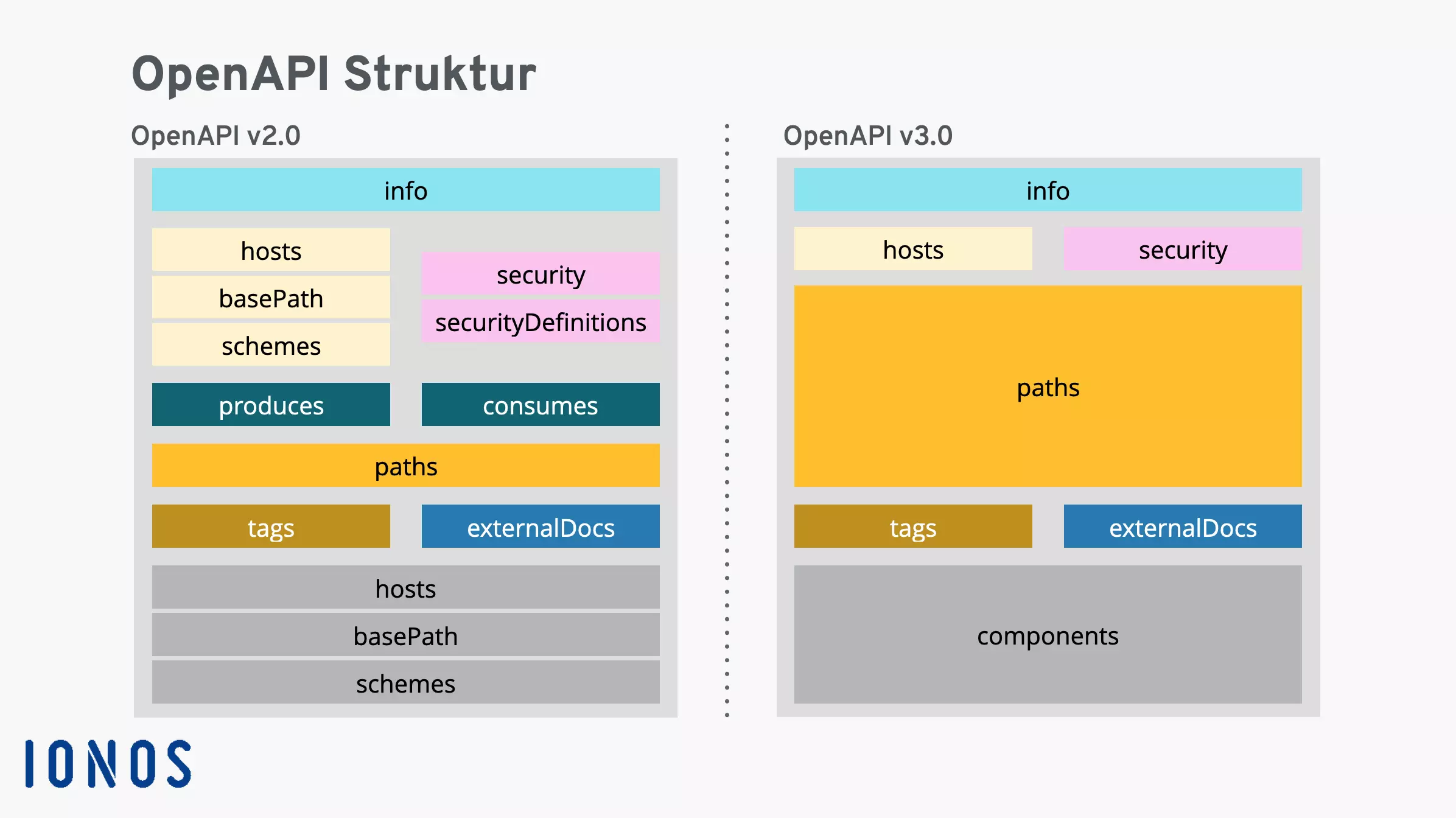 OpenAPI Struktur

OpenAPI v2.0

info

hosts

basePath

schemes

security

securityDefinitions

produces

consumes

paths

tags

externalDocs

hosts

basePath

schemes

OpenAPI v3.0

info

hosts

security

paths

tags

externalDocs

components

IONOS